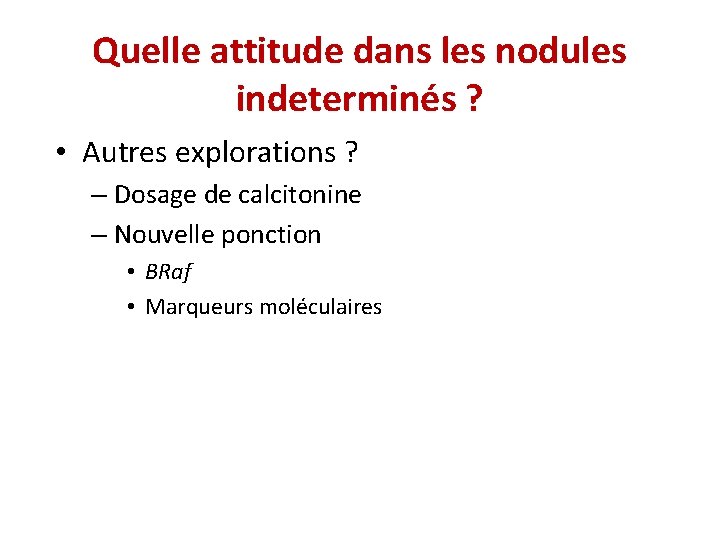 Quelle attitude dans les nodules indeterminés ?

• Autres explorations ?
– Dosage de calcitonine
– Nouvelle ponction
• BRaf
• Marqueurs moléculaires